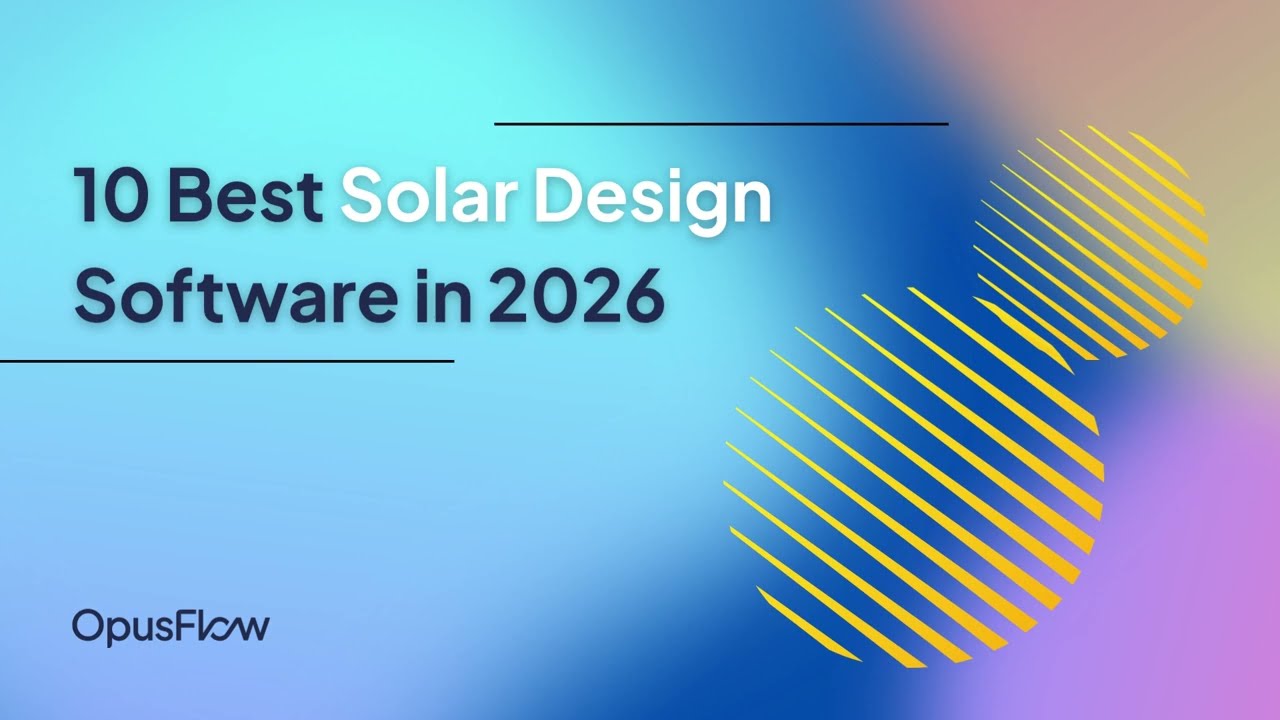 10 Best Solar Design Software in 2026

OpusFlow